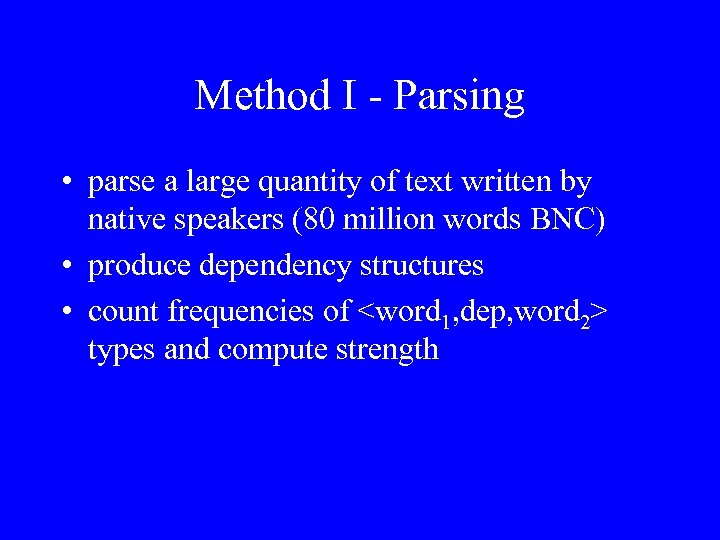 Method I - Parsing

• parse a large quantity of text written by native speakers (80 million words BNC)

• produce dependency structures

• count frequencies of <word$_1$,dep,word$_2$> types and compute strength